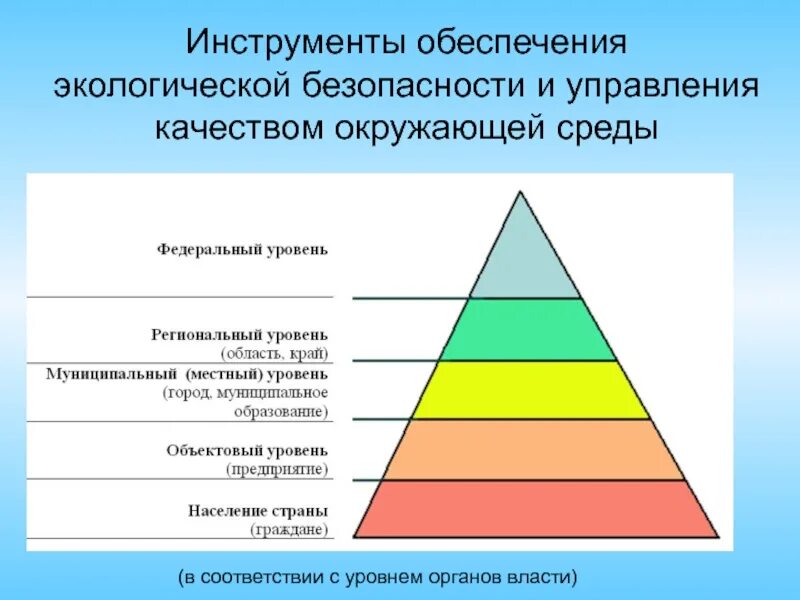 Инструменты обеспечения экологической безопасности и управления качеством окружающей среды

Федеральный уровень

Региональный уровень
(область, край)

Муниципальный (местный) уровень
(город, муниципальное образование)

Объектовый уровень
(предприятие)

Население страны
(граждане)

(в соответствии с уровнем органов власти)